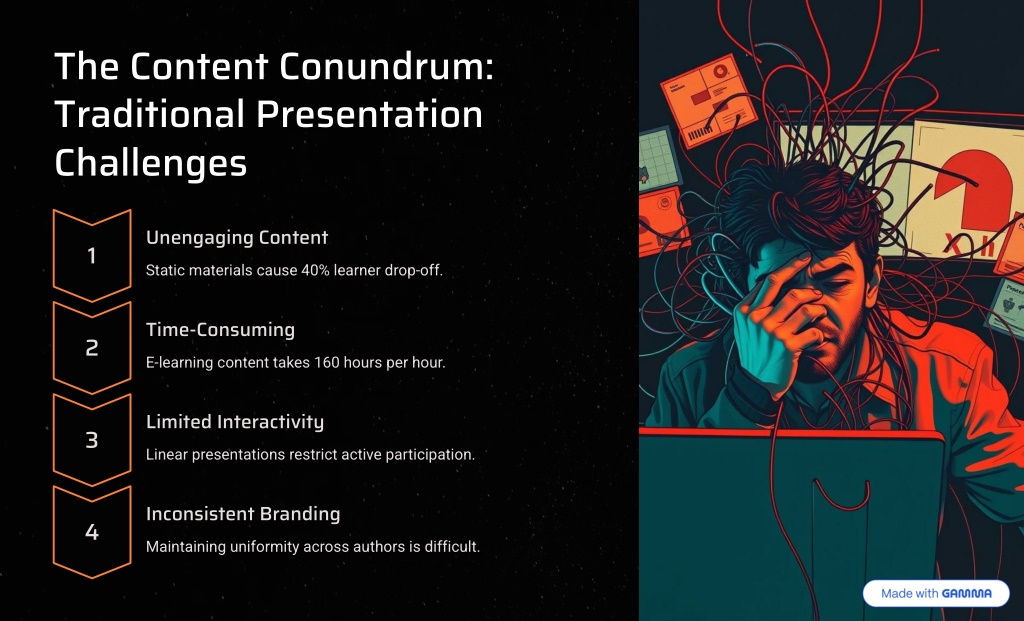 The Content Conundrum: Traditional Presentation Challenges

1

Unengaging Content

Static materials cause 40% learner drop-off.

2

Time-Consuming

E-learning content takes 160 hours per hour.

3

Limited Interactivity

Linear presentations restrict active participation.

4

Inconsistent Branding

Maintaining uniformity across authors is difficult.

Made with GAMMA